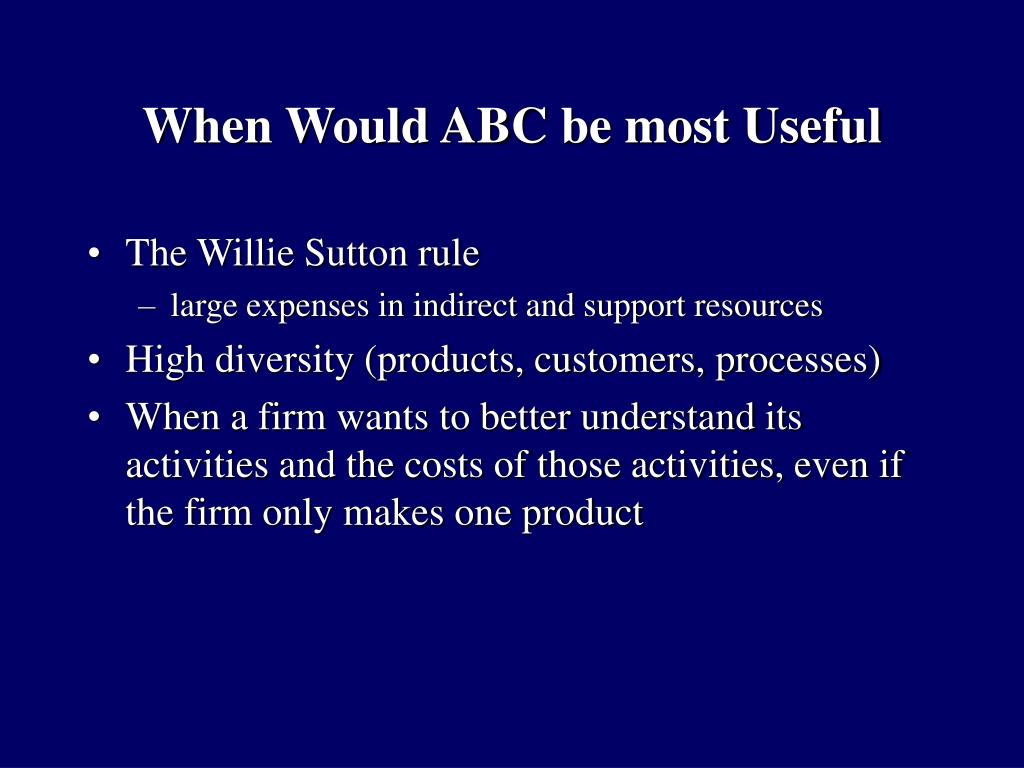 When Would ABC be most Useful

• The Willie Sutton rule
– large expenses in indirect and support resources
• High diversity (products, customers, processes)
• When a firm wants to better understand its activities and the costs of those activities, even if the firm only makes one product